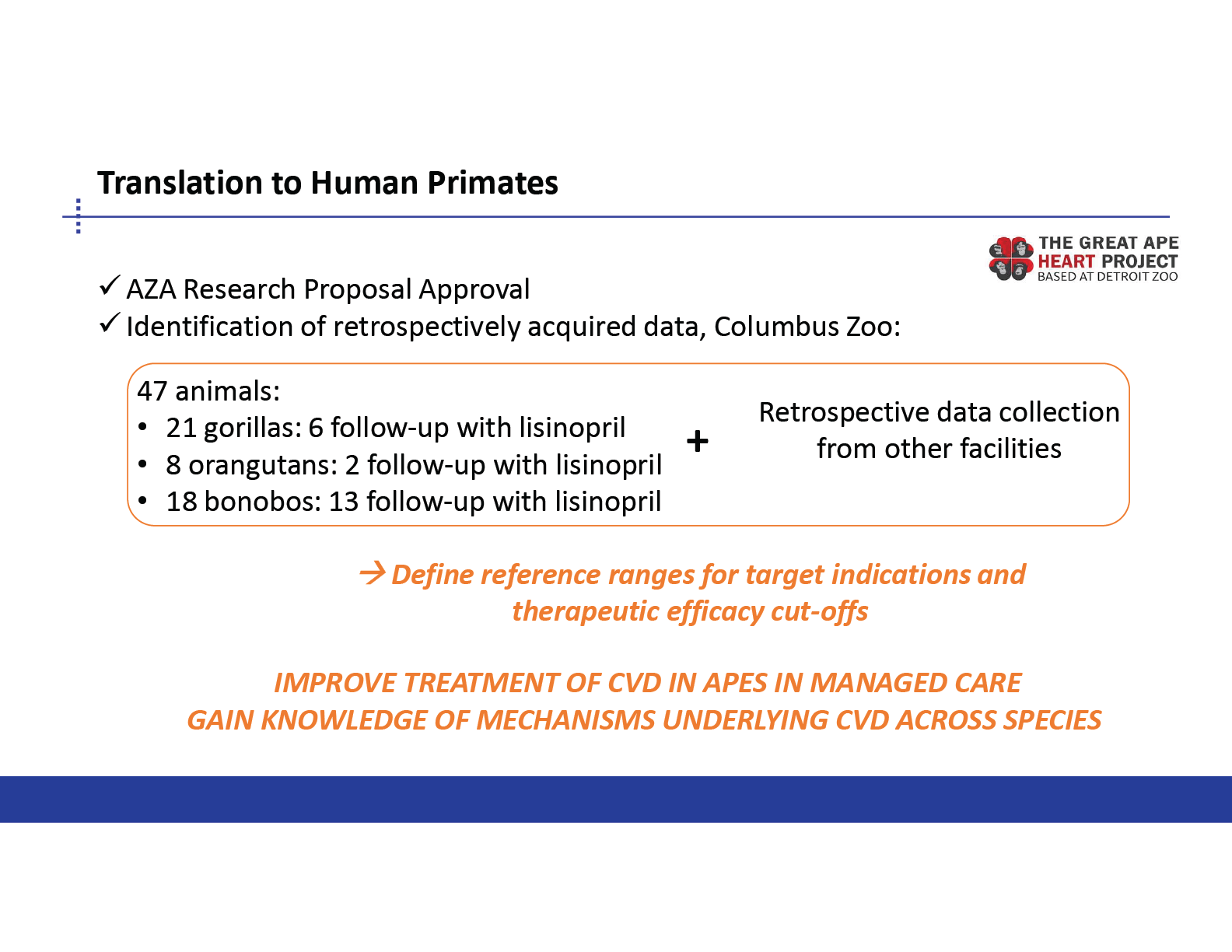 Translation to Human Primates

THE GREAT APE
HEART PROJECT
BASED AT DETROIT ZOO

✓ AZA Research Proposal Approval
✓ Identification of retrospectively acquired data, Columbus Zoo:

47 animals:
• 21 gorillas: 6 follow-up with lisinopril
• 8 orangutans: 2 follow-up with lisinopril
• 18 bonobos: 13 follow-up with lisinopril

+

Retrospective data collection from other facilities

→ Define reference ranges for target indications and therapeutic efficacy cut-offs

IMPROVE TREATMENT OF CVD IN APES IN MANAGED CARE
GAIN KNOWLEDGE OF MECHANISMS UNDERLYING CVD ACROSS SPECIES